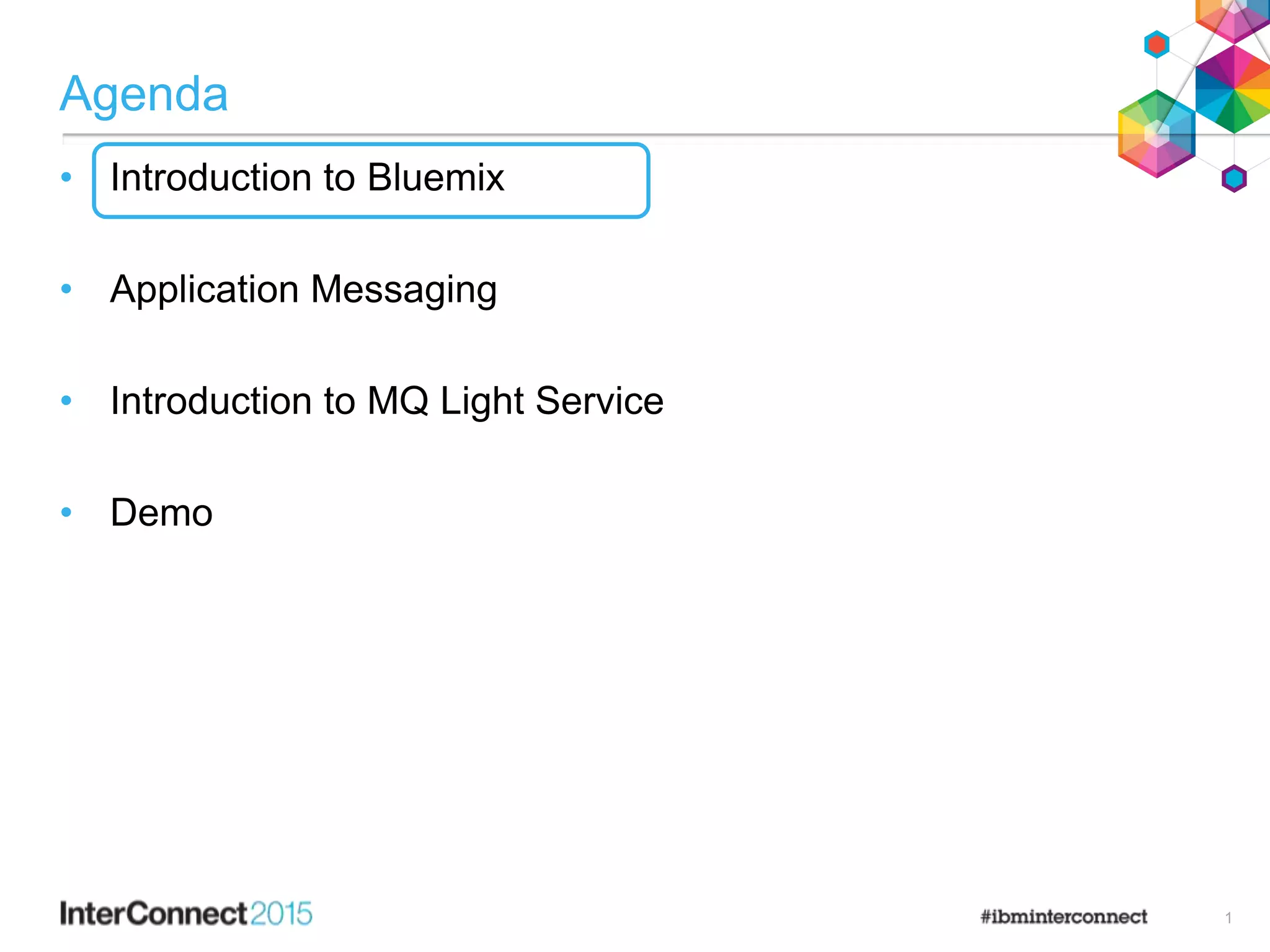 Agenda

• Introduction to Bluemix

• Application Messaging

• Introduction to MQ Light Service

• Demo

InterConnect2015

#ibminterconnect

1